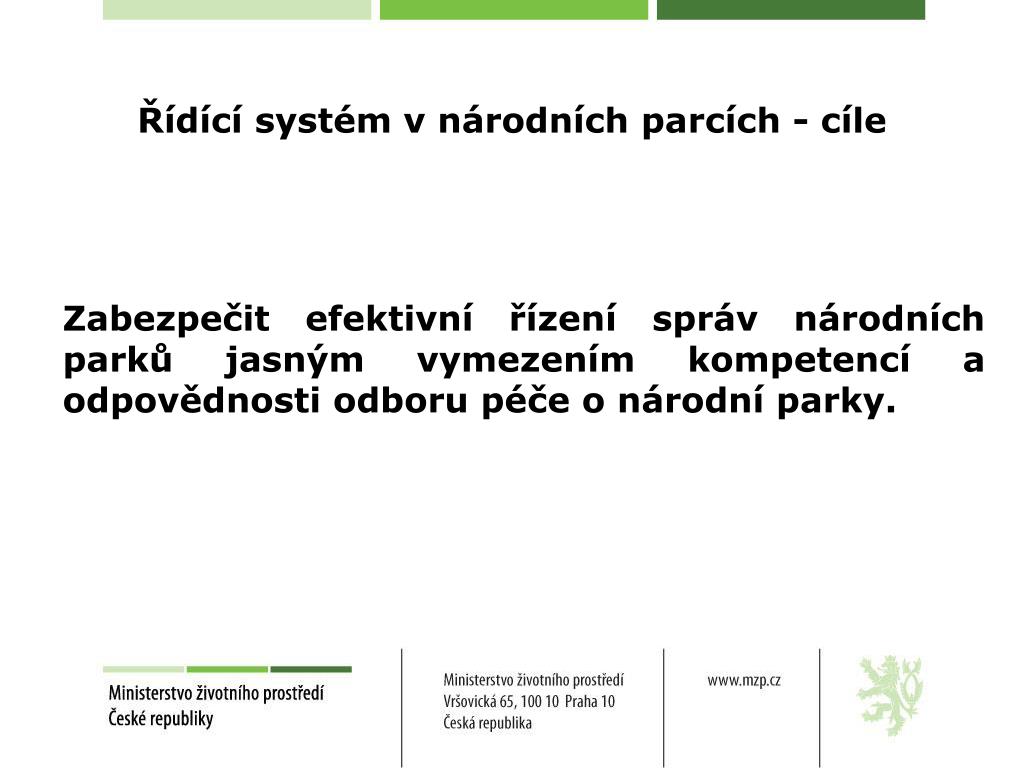 Řídící systém v národních parcích - cíle

Zabezpečit efektivní řízení správ národních parků jasným vymezením kompetencí a odpovědnosti odboru péče o národní parky.

Ministerstvo životního prostředí
České republiky

Ministerstvo životního prostředí
Vršovická 65, 100 10 Praha 10
Česká republika

www.mzp.cz